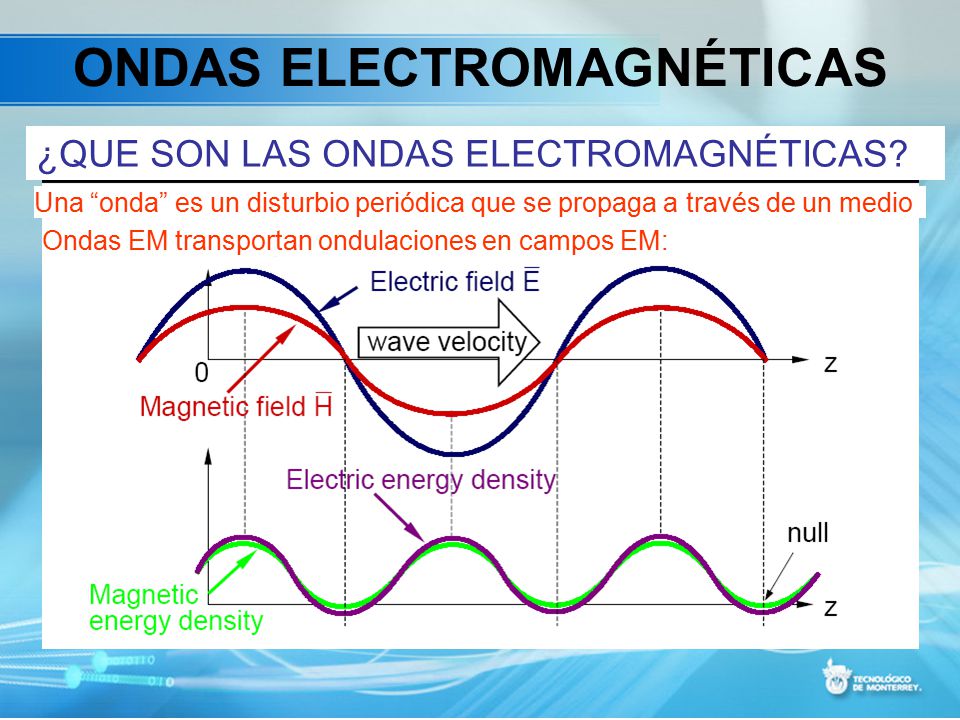 ONDAS ELECTROMAGNÉTICAS

¿QUE SON LAS ONDAS ELECTROMAGNÉTICAS?

Una “onda” es un disturbio periódica que se propaga a través de un medio

Ondas EM transportan ondulaciones en campos EM:

Electric field $\overline{E}$

wave velocity

0

z

Magnetic field $\overline{H}$

Electric energy density

null

Magnetic energy density

z

TECNOLÓGICO DE MONTERREY.